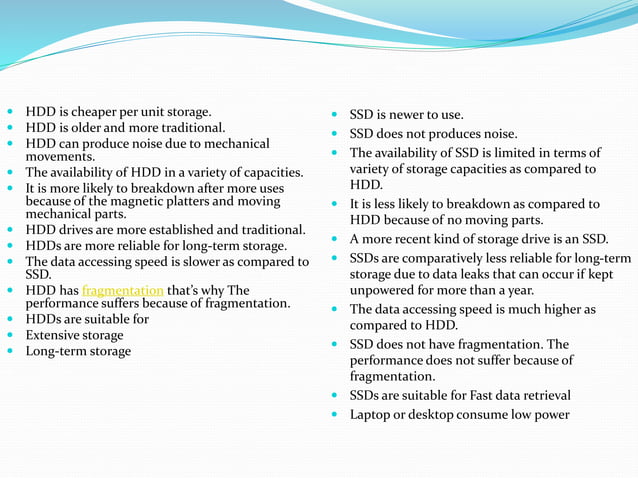 - HDD is cheaper per unit storage.
- HDD is older and more traditional.
- HDD can produce noise due to mechanical movements.
- The availability of HDD in a variety of capacities.
- It is more likely to breakdown after more uses because of the magnetic platters and moving mechanical parts.
- HDD drives are more established and traditional.
- HDDs are more reliable for long-term storage.
- The data accessing speed is slower as compared to SSD.
- HDD has fragmentation that's why The performance suffers because of fragmentation.
- HDDs are suitable for
- Extensive storage
- Long-term storage

- SSD is newer to use.
- SSD does not produces noise.
- The availability of SSD is limited in terms of variety of storage capacities as compared to HDD.
- It is less likely to breakdown as compared to HDD because of no moving parts.
- A more recent kind of storage drive is an SSD.
- SSDs are comparatively less reliable for long-term storage due to data leaks that can occur if kept unpowered for more than a year.
- The data accessing speed is much higher as compared to HDD.
- SSD does not have fragmentation. The performance does not suffer because of fragmentation.
- SSDs are suitable for Fast data retrieval
- Laptop or desktop consume low power